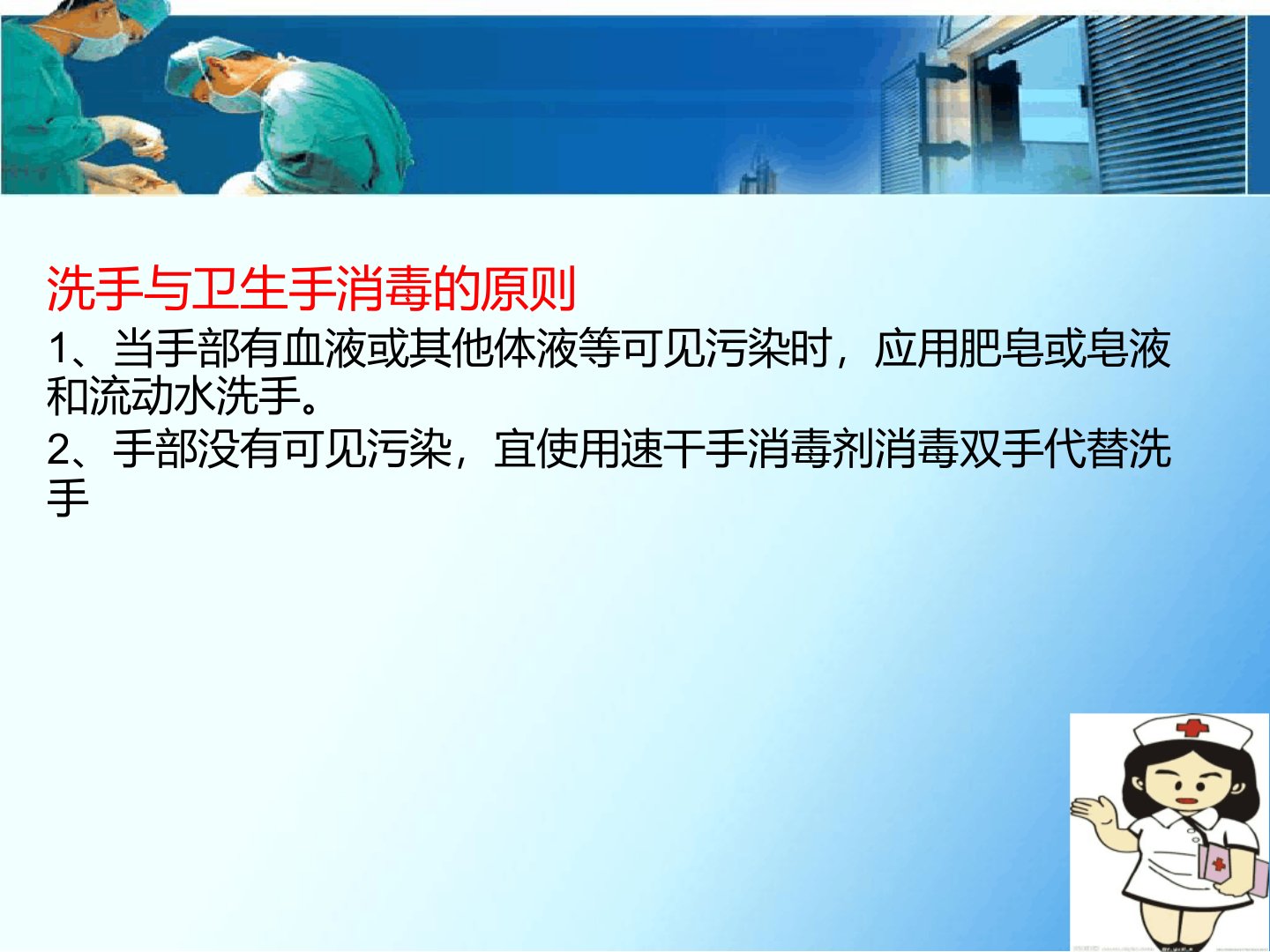 洗手与卫生手消毒的原则

1、当手部有血液或其他体液等可见污染时，应用肥皂或皂液和流动水洗手。

2、手部没有可见污染，宜使用速干手消毒剂消毒双手代替洗手